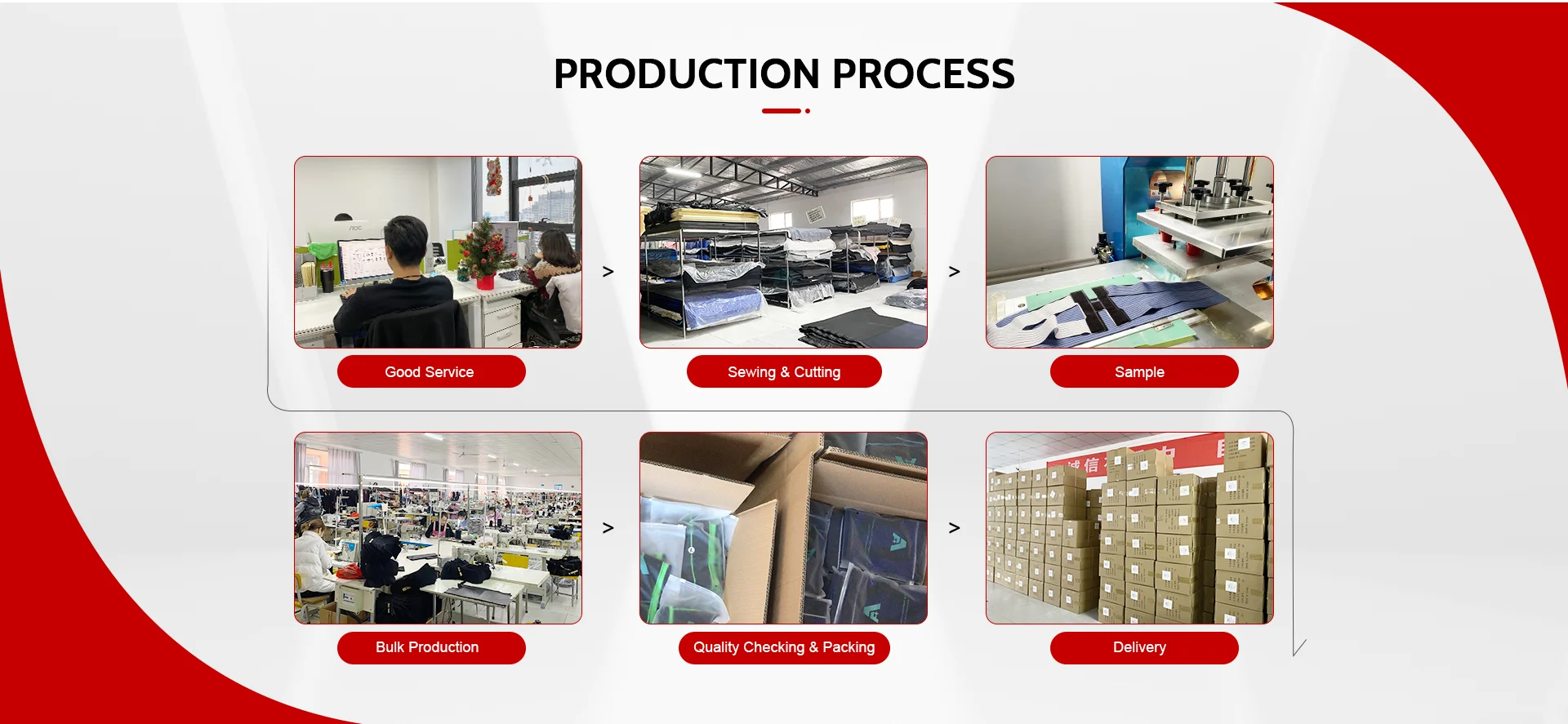 PRODUCTION PROCESS

Good Service

>

Sewing & Cutting

>

Sample

Bulk Production

>

Quality Checking & Packing

>

Delivery